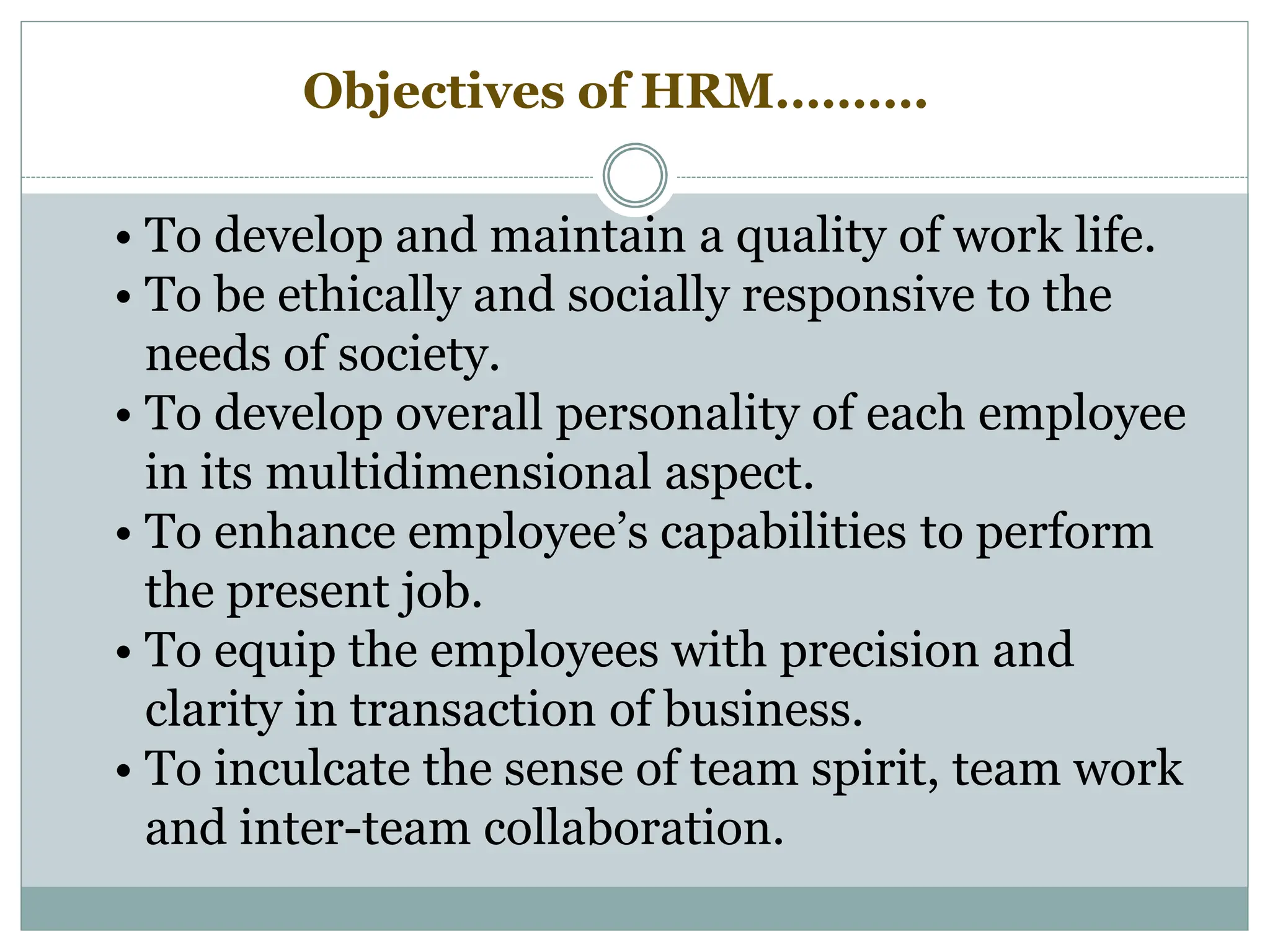 Objectives of HRM.........

• To develop and maintain a quality of work life.
• To be ethically and socially responsive to the needs of society.
• To develop overall personality of each employee in its multidimensional aspect.
• To enhance employee's capabilities to perform the present job.
• To equip the employees with precision and clarity in transaction of business.
• To inculcate the sense of team spirit, team work and inter-team collaboration.